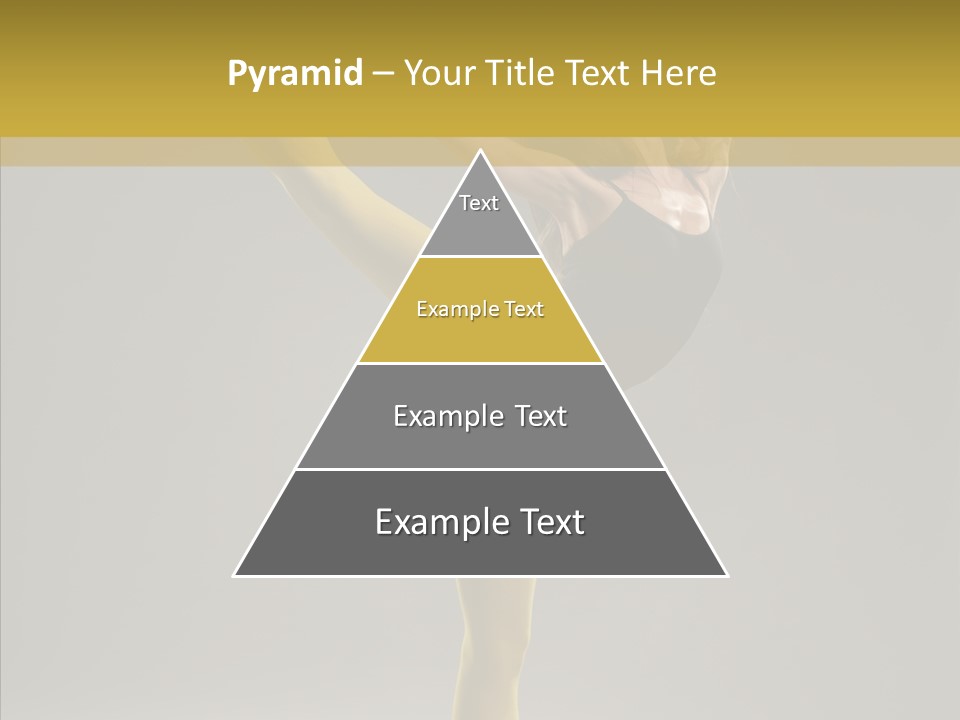 Pyramid – Your Title Text Here

Text

Example Text

Example Text

Example Text